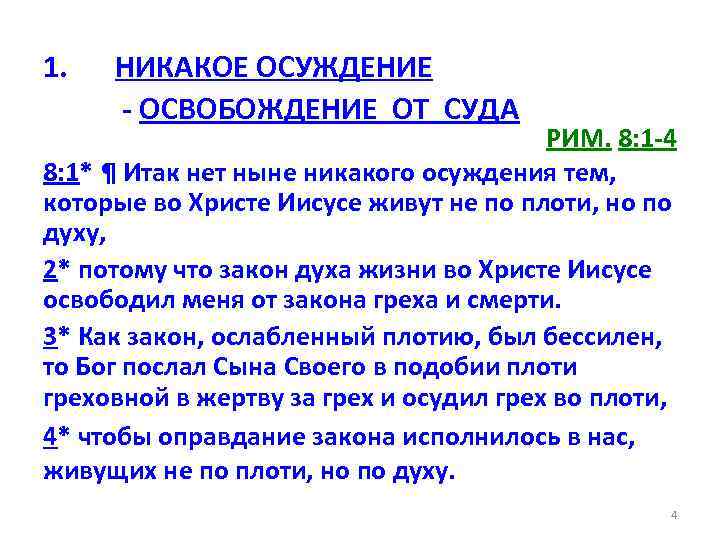 1. НИКАКОЕ ОСУЖДЕНИЕ

- ОСВОБОЖДЕНИЕ ОТ СУДА

РИМ. 8:1-4

8:1* ¶ Итак нет ныне никакого осуждения тем, которые во Христе Иисусе живут не по плоти, но по духу,

2* потому что закон духа жизни во Христе Иисусе освободил меня от закона греха и смерти.

3* Как закон, ослабленный плотию, был бессилен, то Бог послал Сына Своего в подобии плоти греховной в жертву за грех и осудил грех во плоти,

4* чтобы оправдание закона исполнилось в нас, живущих не по плоти, но по духу.

4